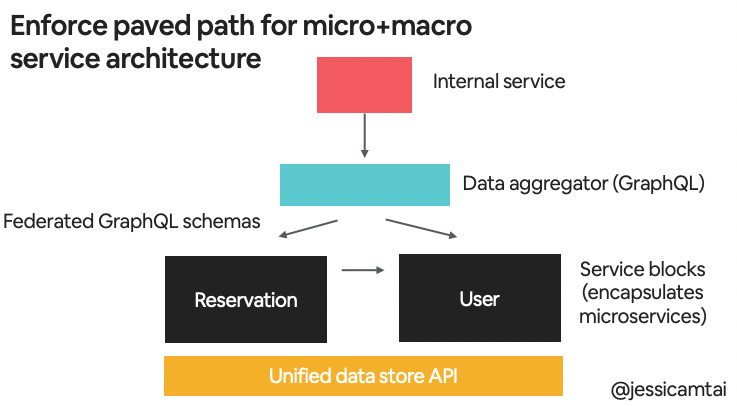 Enforce paved path for micro+macro service architecture

Internal service

Data aggregator (GraphQL)

Federated GraphQL schemas

Reservation

User

Service blocks (encapsulates microservices)

Unified data store API

@jessicamtai